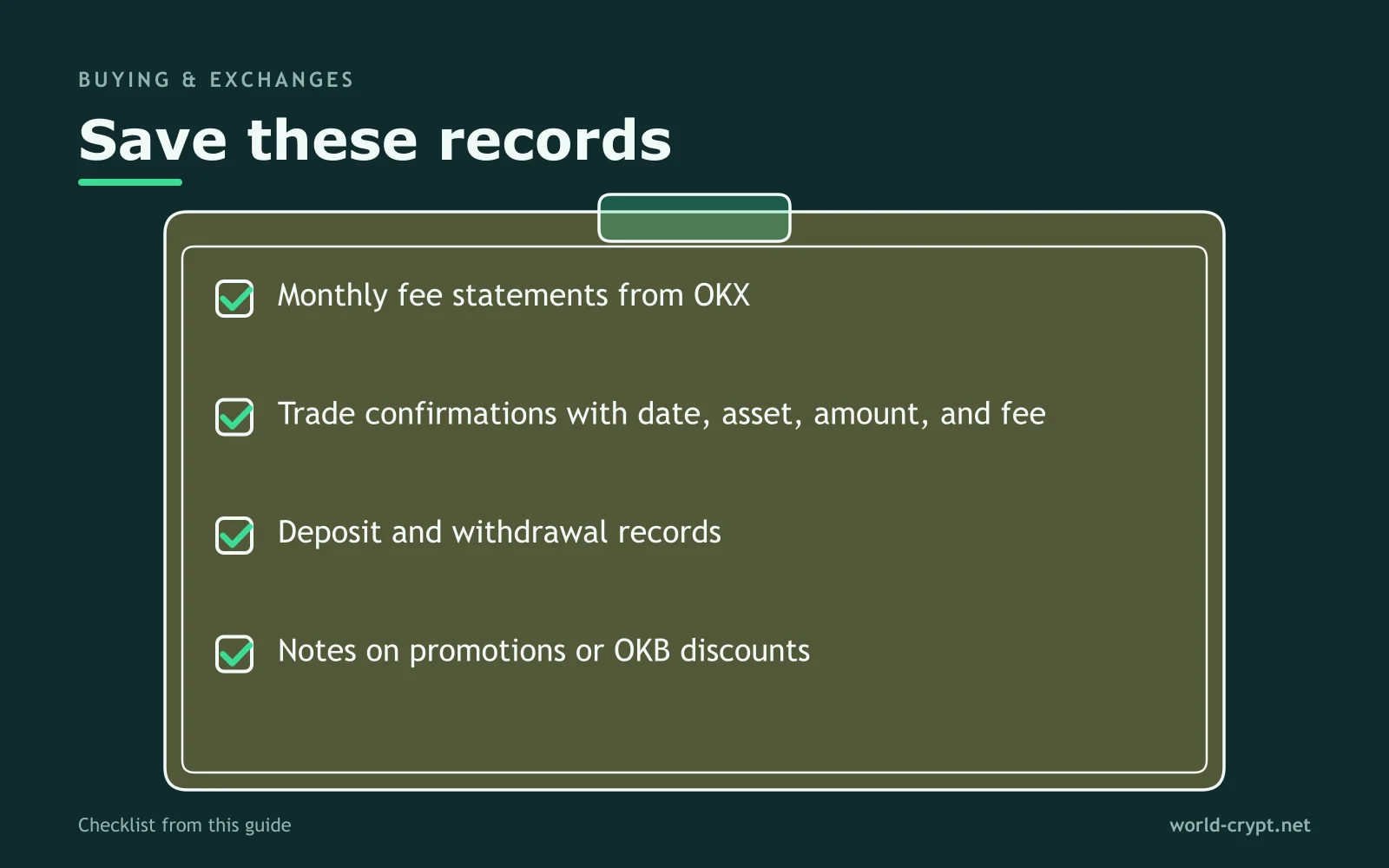 BUYING & EXCHANGES

Save these records

☑ Monthly fee statements from OKX

☑ Trade confirmations with date, asset, amount, and fee

☑ Deposit and withdrawal records

☑ Notes on promotions or OKB discounts

Checklist from this guide

world-crypt.net